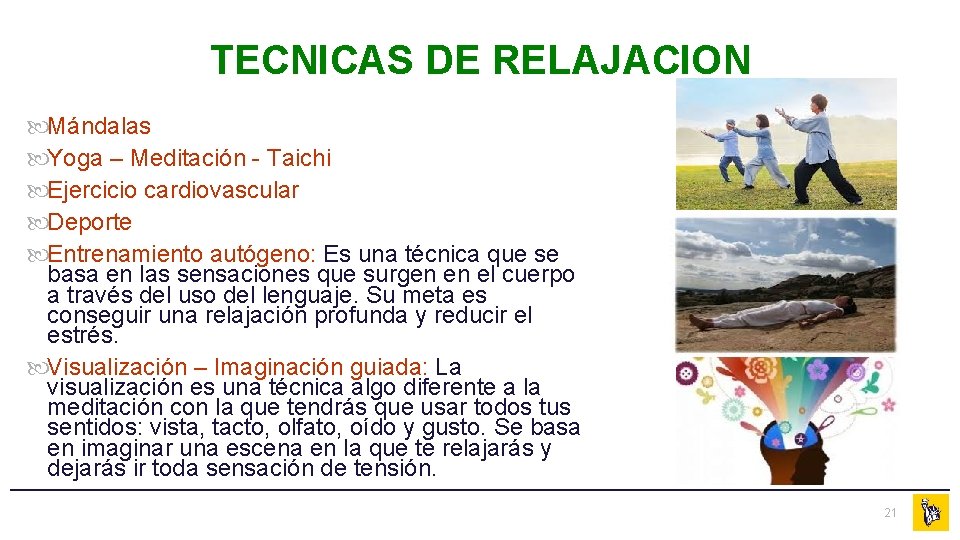 TECNICAS DE RELAJACION

Mándalas

Yoga – Meditación - Taichi

Ejercicio cardiovascular

Deporte

Entrenamiento autógeno: Es una técnica que se basa en las sensaciones que surgen en el cuerpo a través del uso del lenguaje. Su meta es conseguir una relajación profunda y reducir el estrés.

Visualización – Imaginación guiada: La visualización es una técnica algo diferente a la meditación con la que tendrás que usar todos tus sentidos: vista, tacto, olfato, oído y gusto. Se basa en imaginar una escena en la que te relajarás y dejarás ir toda sensación de tensión.

21